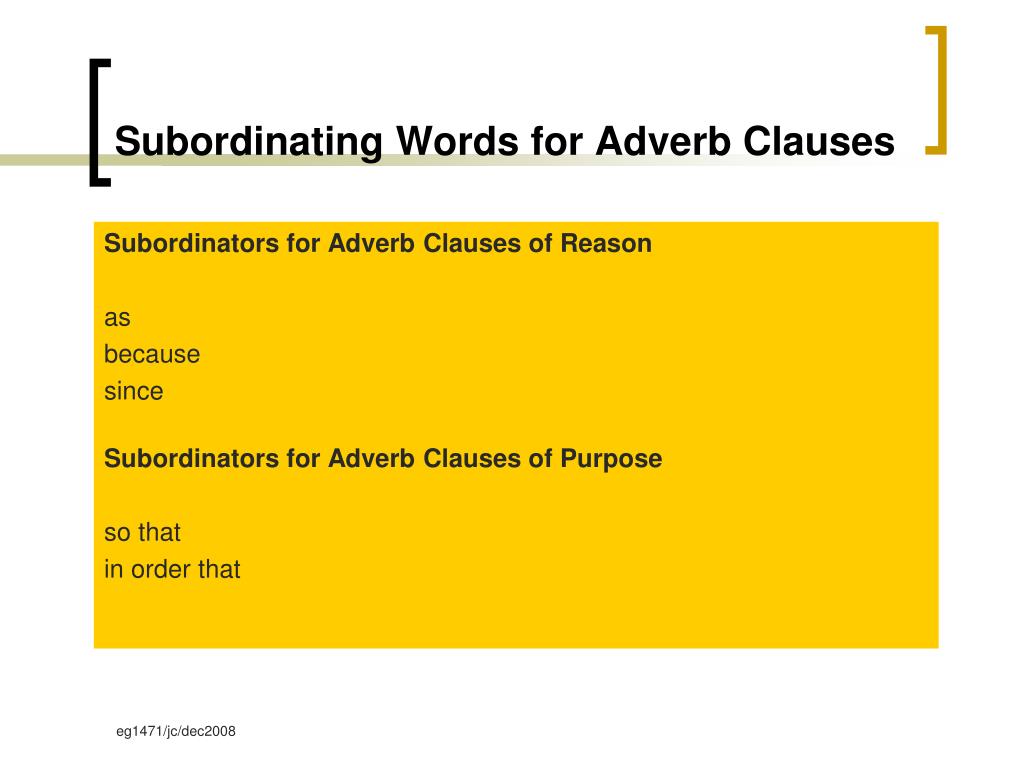 Subordinating Words for Adverb Clauses

Subordinators for Adverb Clauses of Reason

as
because
since

Subordinators for Adverb Clauses of Purpose

so that
in order that

eg1471/jc/dec2008